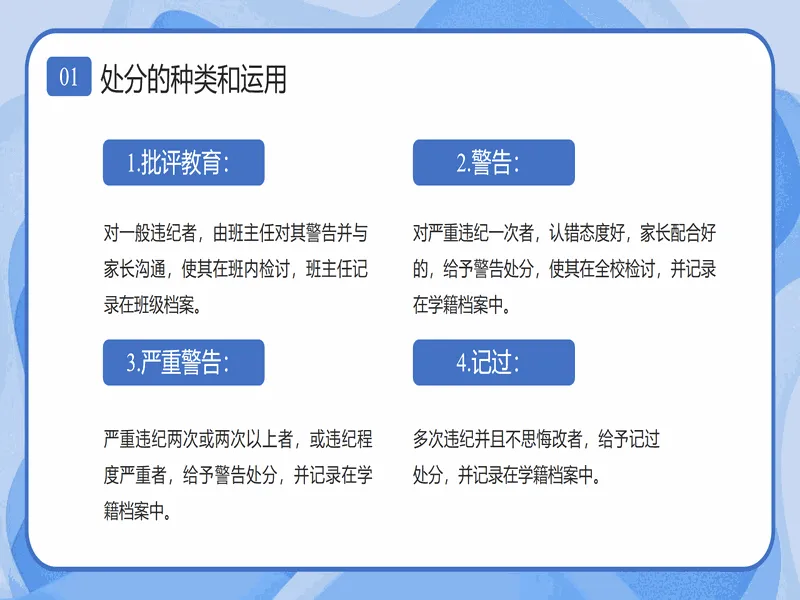 01 处分的种类和运用

1.批评教育:

对一般违纪者，由班主任对其警告并与家长沟通，使其在班内检讨，班主任记录在班级档案。

2.警告:

对严重违纪一次者，认错态度好，家长配合好的，给予警告处分，使其在全校检讨，并记录在学籍档案中。

3.严重警告:

严重违纪两次或两次以上者，或违纪程度严重者，给予警告处分，并记录在学籍档案中。

4.记过:

多次违纪并且不思悔改者，给予记过处分，并记录在学籍档案中。